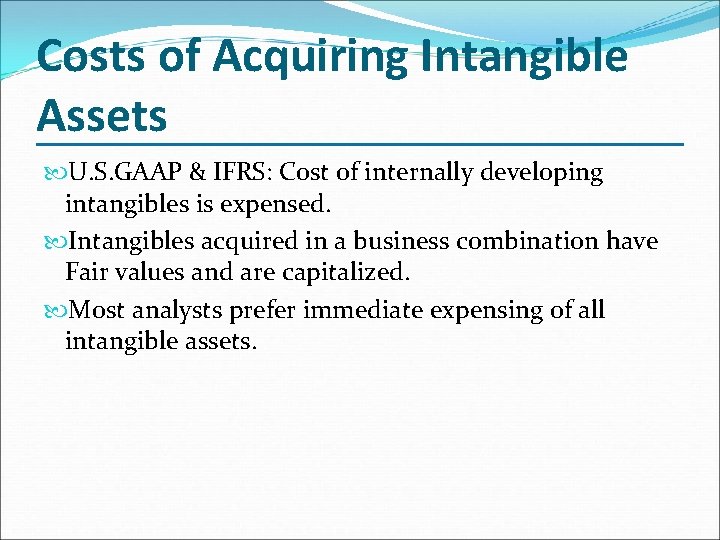 Costs of Acquiring Intangible Assets

U.S.GAAP & IFRS: Cost of internally developing intangibles is expensed.

Intangibles acquired in a business combination have Fair values and are capitalized.

Most analysts prefer immediate expensing of all intangible assets.